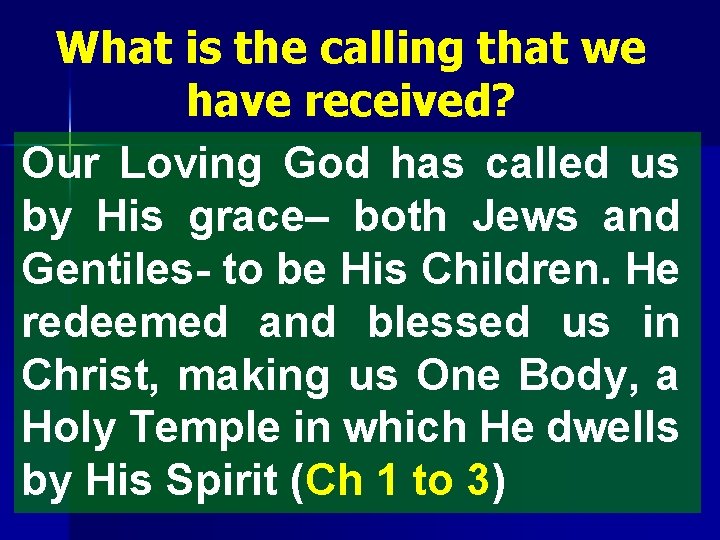 What is the calling that we have received?

Our Loving God has called us by His grace– both Jews and Gentiles- to be His Children. He redeemed and blessed us in Christ, making us One Body, a Holy Temple in which He dwells by His Spirit (Ch 1 to 3)